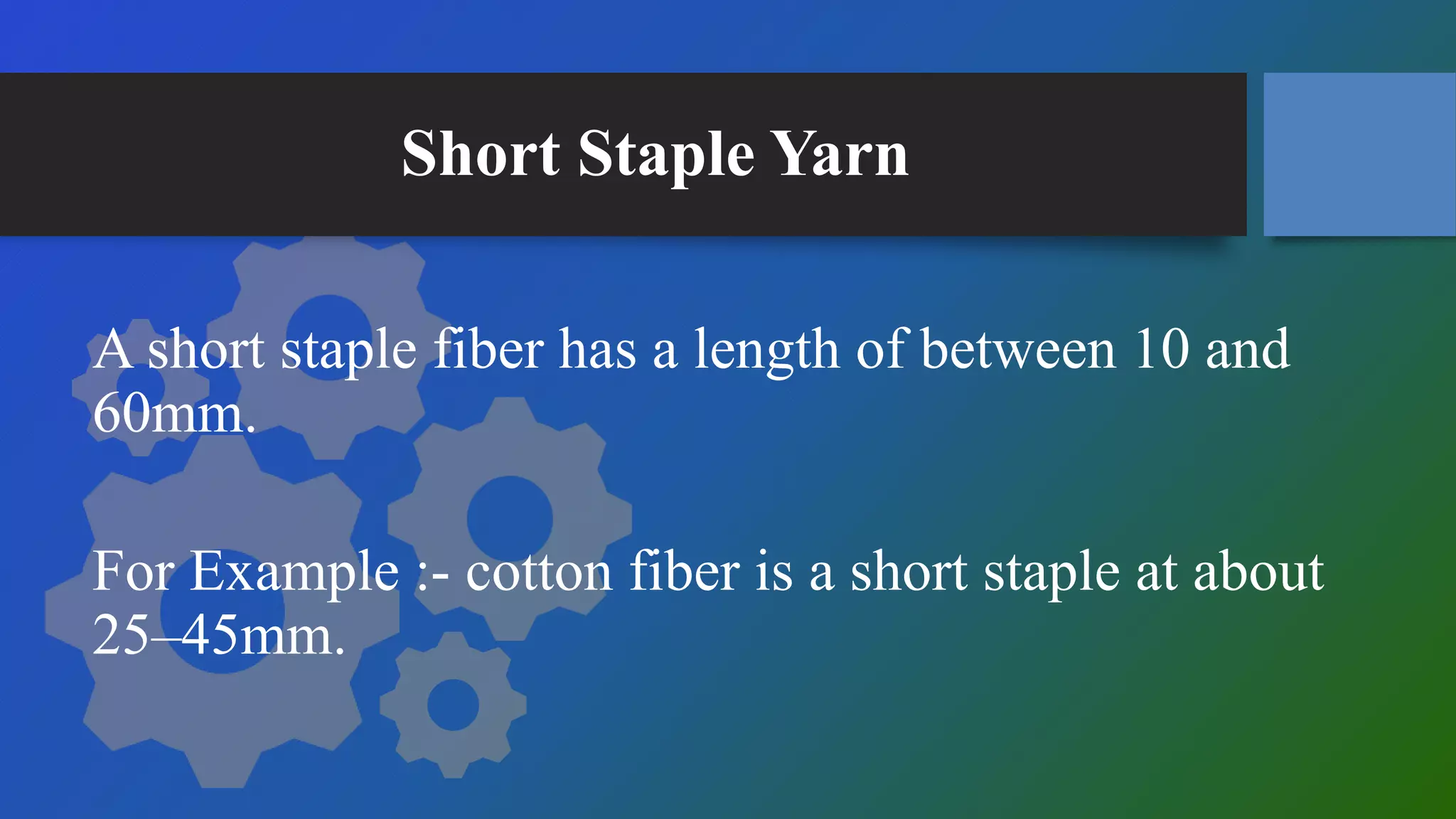 Short Staple Yarn

A short staple fiber has a length of between 10 and 60mm.

For Example :- cotton fiber is a short staple at about 25–45mm.